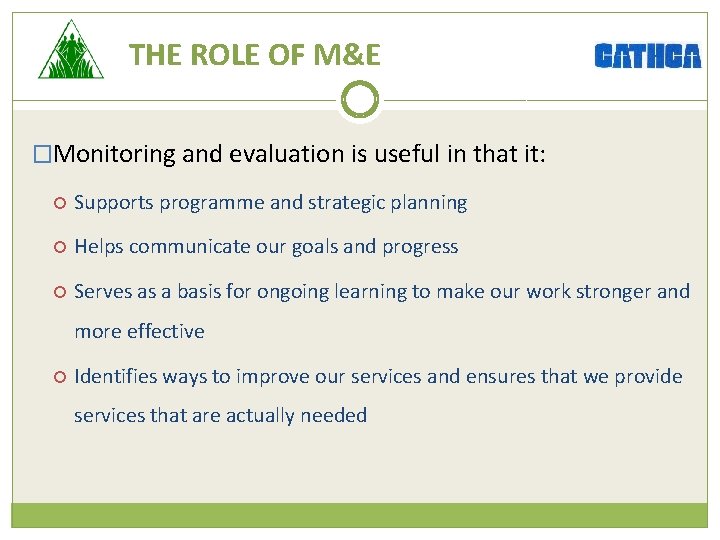 THE ROLE OF M&E

CATHCA

Monitoring and evaluation is useful in that it:

Supports programme and strategic planning

Helps communicate our goals and progress

Serves as a basis for ongoing learning to make our work stronger and more effective

Identifies ways to improve our services and ensures that we provide services that are actually needed